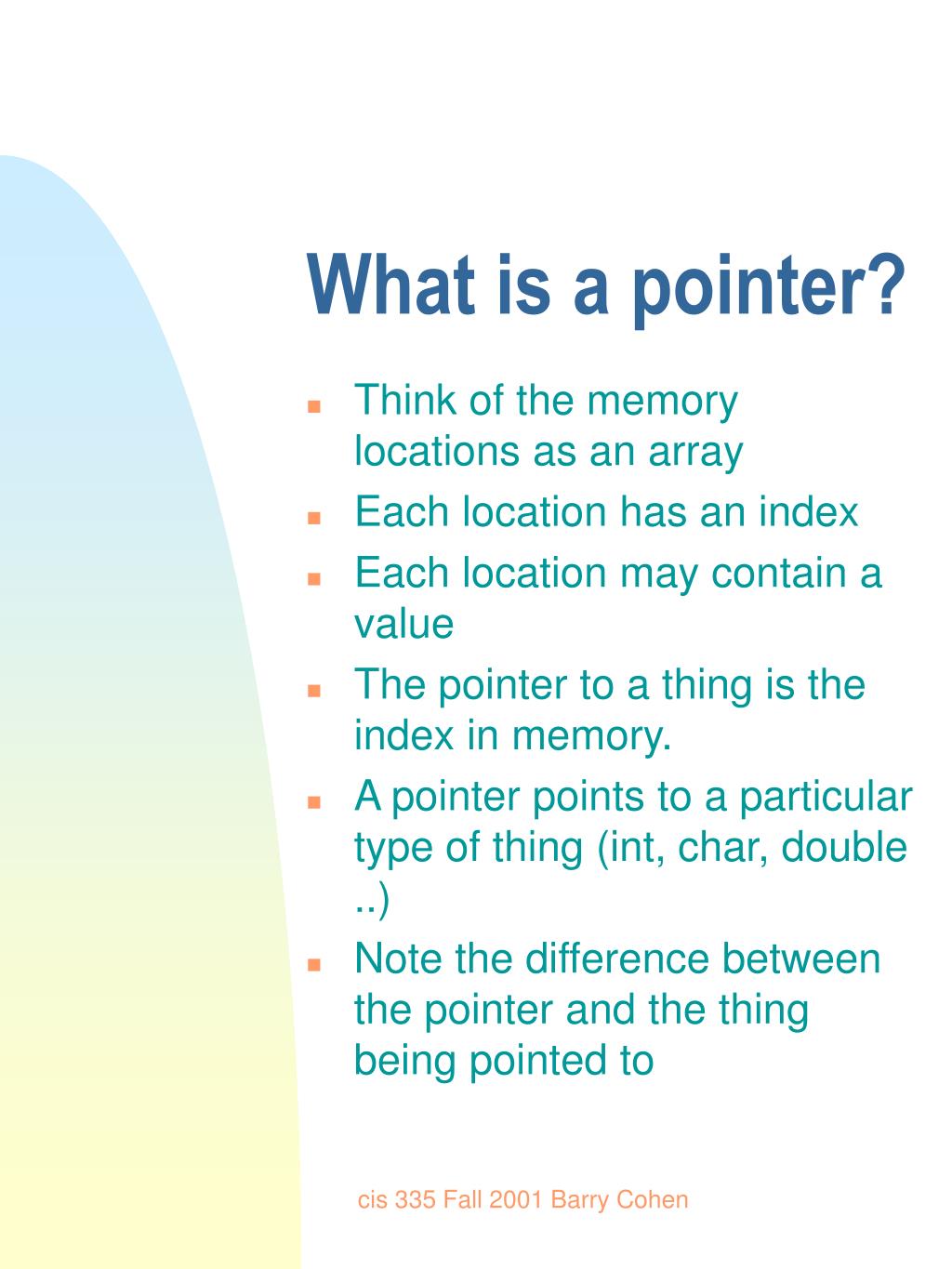 What is a pointer?

- Think of the memory locations as an array
- Each location has an index
- Each location may contain a value
- The pointer to a thing is the index in memory.
- A pointer points to a particular type of thing (int, char, double ..)
- Note the difference between the pointer and the thing being pointed to

cis 335 Fall 2001 Barry Cohen